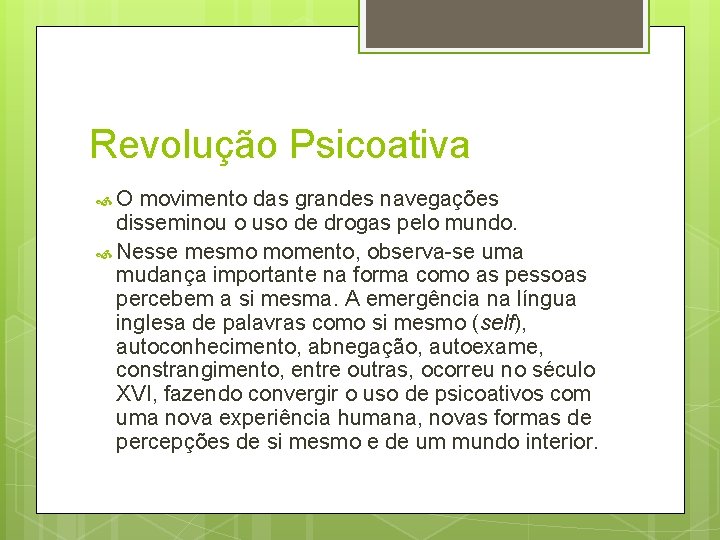 Revolução Psicoativa

O movimento das grandes navegações disseminou o uso de drogas pelo mundo.

Nesse mesmo momento, observa-se uma mudança importante na forma como as pessoas percebem a si mesma. A emergência na língua inglesa de palavras como si mesmo (self), autoconhecimento, abnegação, autoexame, constrangimento, entre outras, ocorreu no século XVI, fazendo convergir o uso de psicoativos com uma nova experiência humana, novas formas de percepções de si mesmo e de um mundo interior.